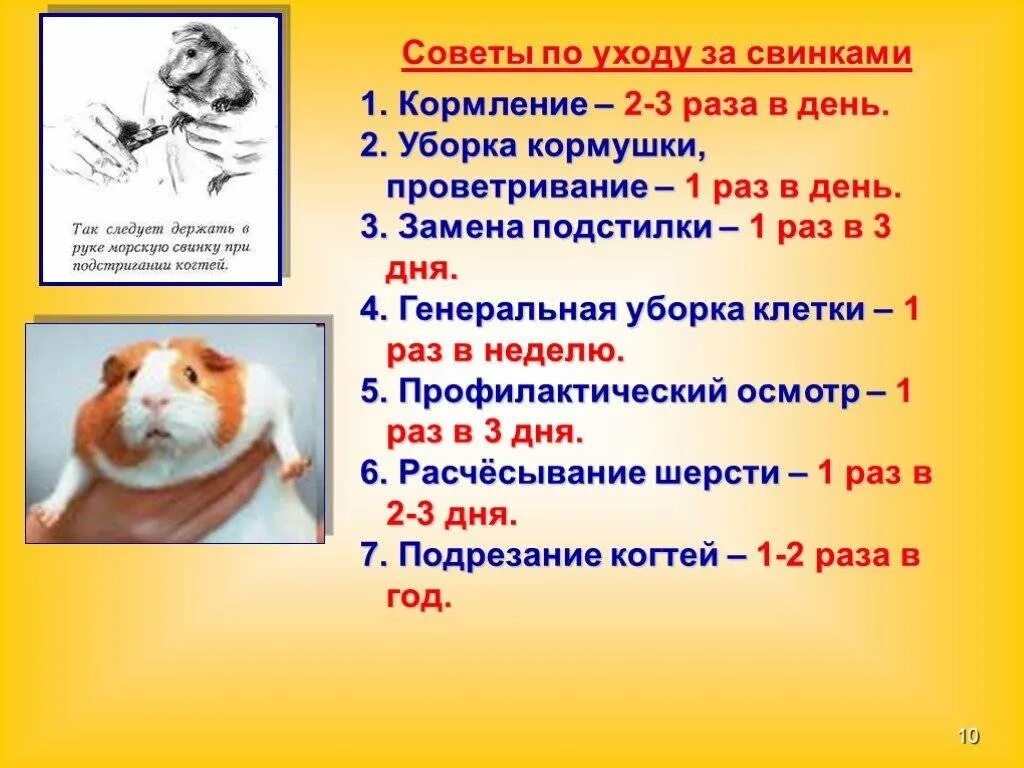 Так следует держать в руке морскую свинку при подстригании когтей.

Советы по уходу за свинками

1. Кормление – 2-3 раза в день.
2. Уборка кормушки, проветривание – 1 раз в день.
3. Замена подстилки – 1 раз в 3 дня.
4. Генеральная уборка клетки – 1 раз в неделю.
5. Профилактический осмотр – 1 раз в 3 дня.
6. Расчёсывание шерсти – 1 раз в 2-3 дня.
7. Подрезание когтей – 1-2 раза в год.

10